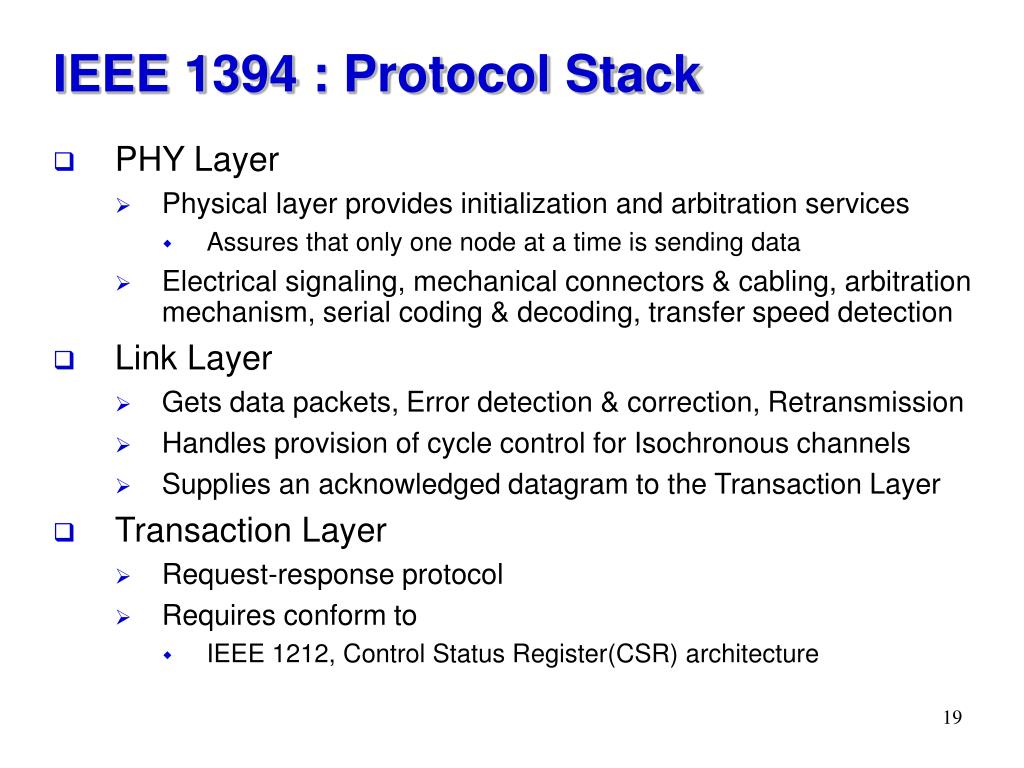 IEEE 1394 : Protocol Stack

PHY Layer

Physical layer provides initialization and arbitration services

Assures that only one node at a time is sending data

Electrical signaling, mechanical connectors & cabling, arbitration mechanism, serial coding & decoding, transfer speed detection

Link Layer

Gets data packets, Error detection & correction, Retransmission

Handles provision of cycle control for Isochronous channels

Supplies an acknowledged datagram to the Transaction Layer

Transaction Layer

Request-response protocol

Requires conform to

IEEE 1212, Control Status Register(CSR) architecture

19